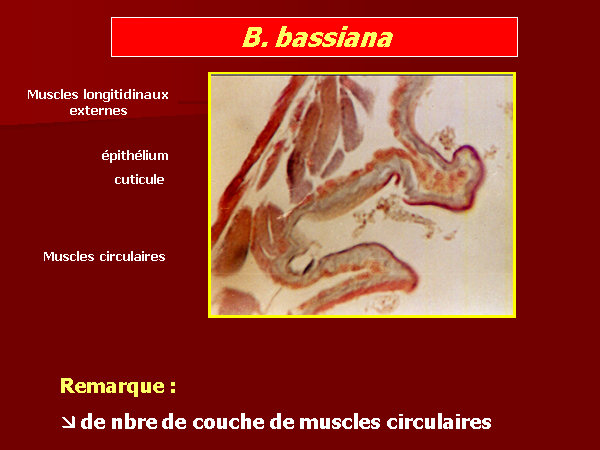 B. bassiana

Muscles longitidinaux externes

épithélium

cuticule

Muscles circulaires

Remarque :

↘ de nbre de couche de muscles circulaires